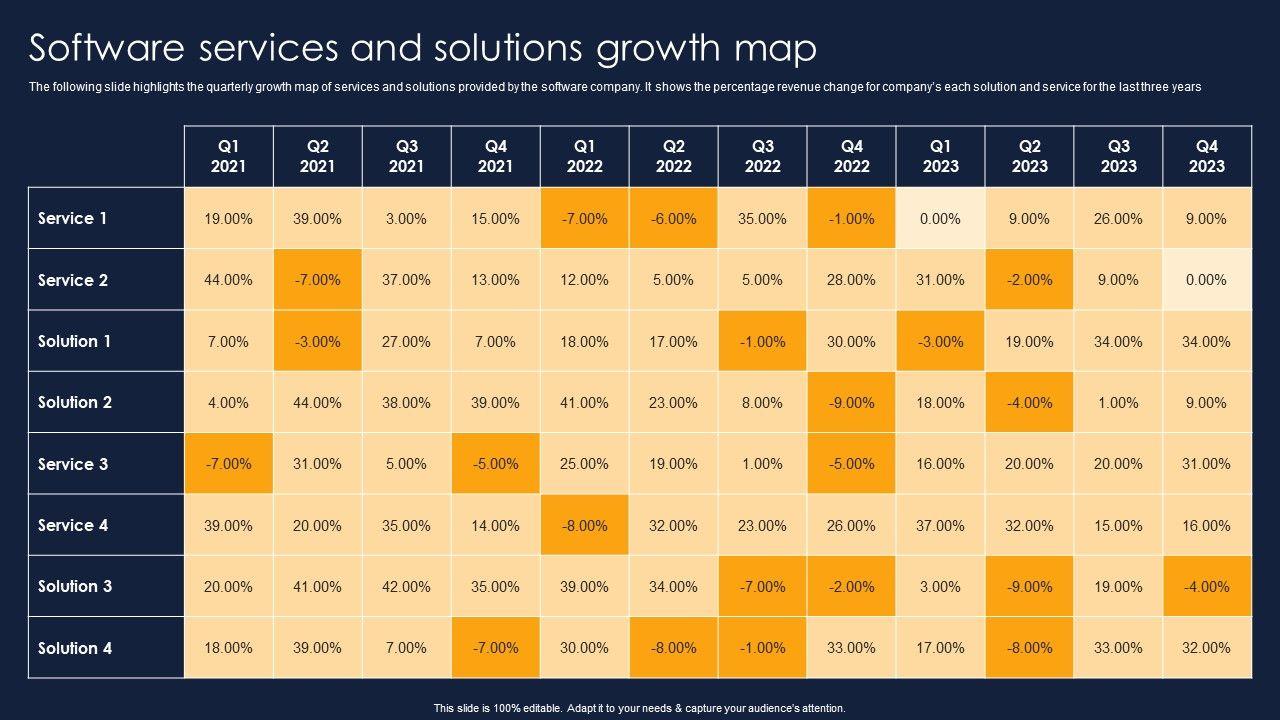 Software services and solutions growth map

The following slide highlights the quarterly growth map of services and solutions provided by the software company. It shows the percentage revenue change for company's each solution and service for the last three years

| | Q1 2021 | Q2 2021 | Q3 2021 | Q4 2021 | Q1 2022 | Q2 2022 | Q3 2022 | Q4 2022 | Q1 2023 | Q2 2023 | Q3 2023 | Q4 2023 |
|---|---|---|---|---|---|---|---|---|---|---|---|---|
| Service 1 | 19.00% | 39.00% | 3.00% | 15.00% | -7.00% | -6.00% | 35.00% | -1.00% | 0.00% | 9.00% | 26.00% | 9.00% |
| Service 2 | 44.00% | -7.00% | 37.00% | 13.00% | 12.00% | 5.00% | 5.00% | 28.00% | 31.00% | -2.00% | 9.00% | 0.00% |
| Solution 1 | 7.00% | -3.00% | 27.00% | 7.00% | 18.00% | 17.00% | -1.00% | 30.00% | -3.00% | 19.00% | 34.00% | 34.00% |
| Solution 2 | 4.00% | 44.00% | 38.00% | 39.00% | 41.00% | 23.00% | 8.00% | -9.00% | 18.00% | -4.00% | 1.00% | 9.00% |
| Service 3 | -7.00% | 31.00% | 5.00% | -5.00% | 25.00% | 19.00% | 1.00% | -5.00% | 16.00% | 20.00% | 20.00% | 31.00% |
| Service 4 | 39.00% | 20.00% | 35.00% | 14.00% | -8.00% | 32.00% | 23.00% | 26.00% | 37.00% | 32.00% | 15.00% | 16.00% |
| Solution 3 | 20.00% | 41.00% | 42.00% | 35.00% | 39.00% | 34.00% | -7.00% | -2.00% | 3.00% | -9.00% | 19.00% | -4.00% |
| Solution 4 | 18.00% | 39.00% | 7.00% | -7.00% | 30.00% | -8.00% | -1.00% | 33.00% | 17.00% | -8.00% | 33.00% | 32.00% |

This slide is 100% editable. Adapt it to your needs & capture your audience's attention.